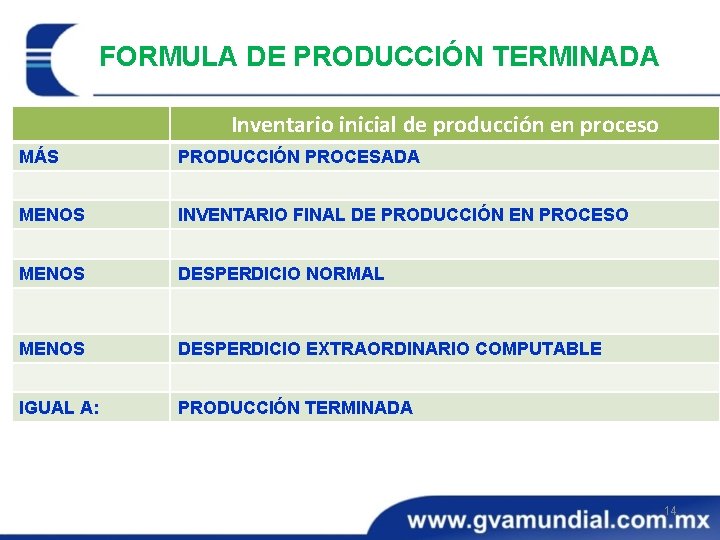 FORMULA DE PRODUCCIÓN TERMINADA

| | Inventario inicial de producción en proceso |
|---|---|
| MÁS | PRODUCCIÓN PROCESADA |
| | |
| MENOS | INVENTARIO FINAL DE PRODUCCIÓN EN PROCESO |
| | |
| MENOS | DESPERDICIO NORMAL |
| | |
| MENOS | DESPERDICIO EXTRAORDINARIO COMPUTABLE |
| | |
| IGUAL A: | PRODUCCIÓN TERMINADA |

14

www.gvamundial.com.mx